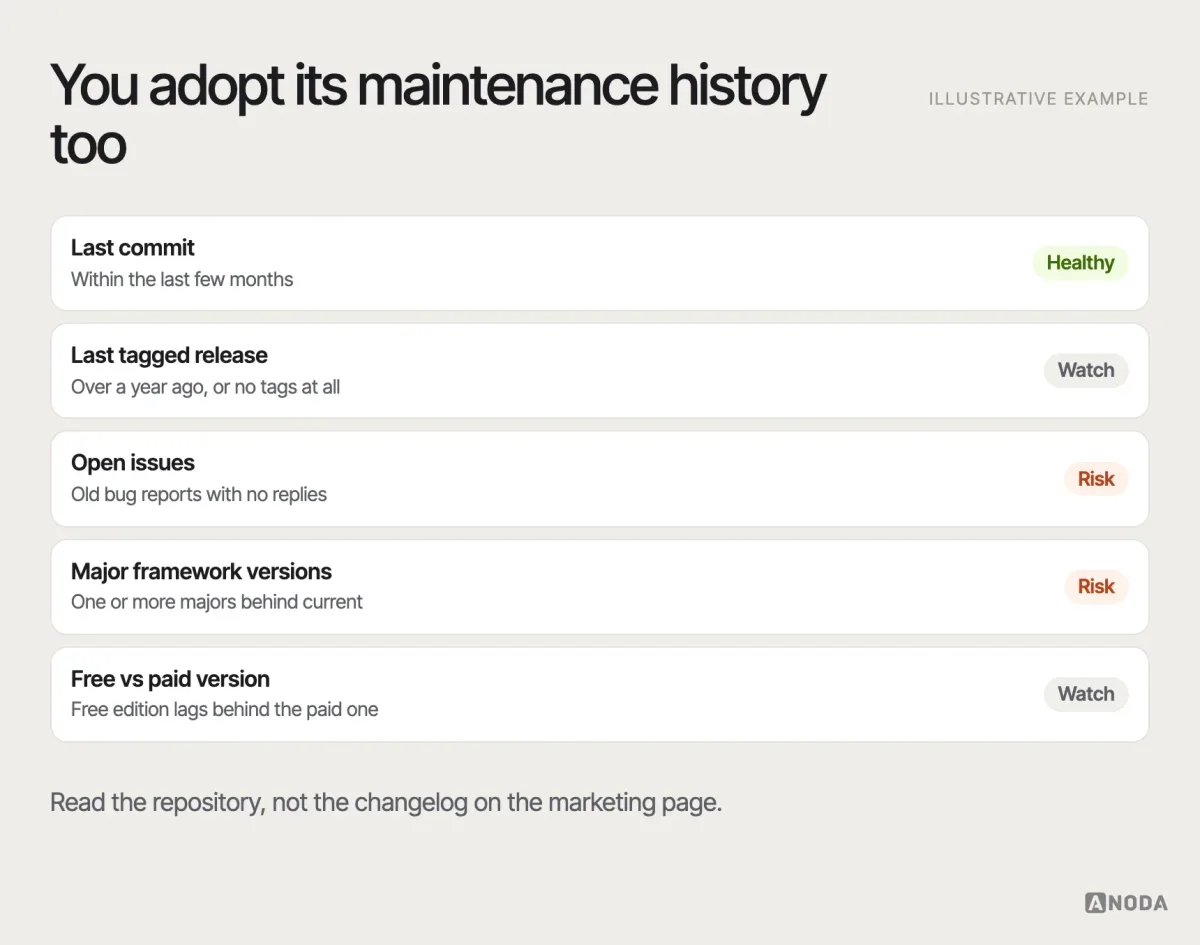 You adopt its maintenance history too

ILLUSTRATIVE EXAMPLE

Last commit
Within the last few months
Healthy

Last tagged release
Over a year ago, or no tags at all
Watch

Open issues
Old bug reports with no replies
Risk

Major framework versions
One or more majors behind current
Risk

Free vs paid version
Free edition lags behind the paid one
Watch

Read the repository, not the changelog on the marketing page.

ANODA